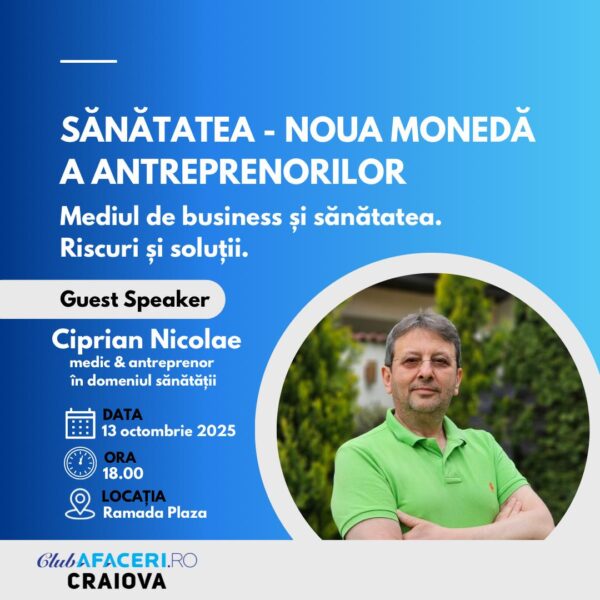 SĂNĂTATEA - NOUA MONEDĂ A ANTREPRENORILOR

Mediul de business și sănătatea. Riscuri și soluții.

Guest Speaker

Ciprian Nicolae
medic & antreprenor
în domeniul sănătății

DATA
13 octombrie 2025

ORA
18.00

LOCAȚIA
Ramada Plaza

ClubAFACERI.RO
CRAIOVA